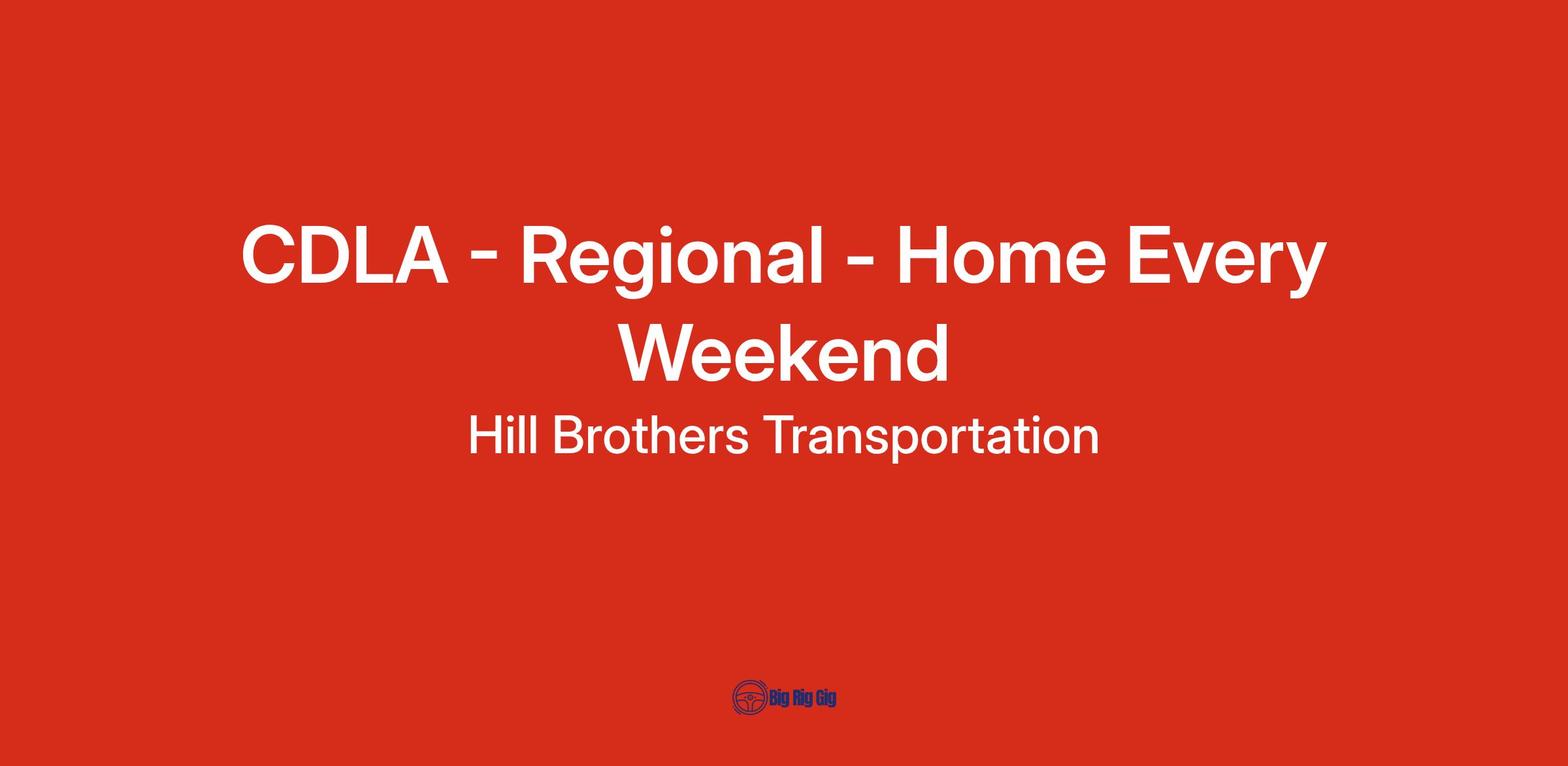 CDLA - Regional - Home Every Weekend

Hill Brothers Transportation

Big Rig Gig